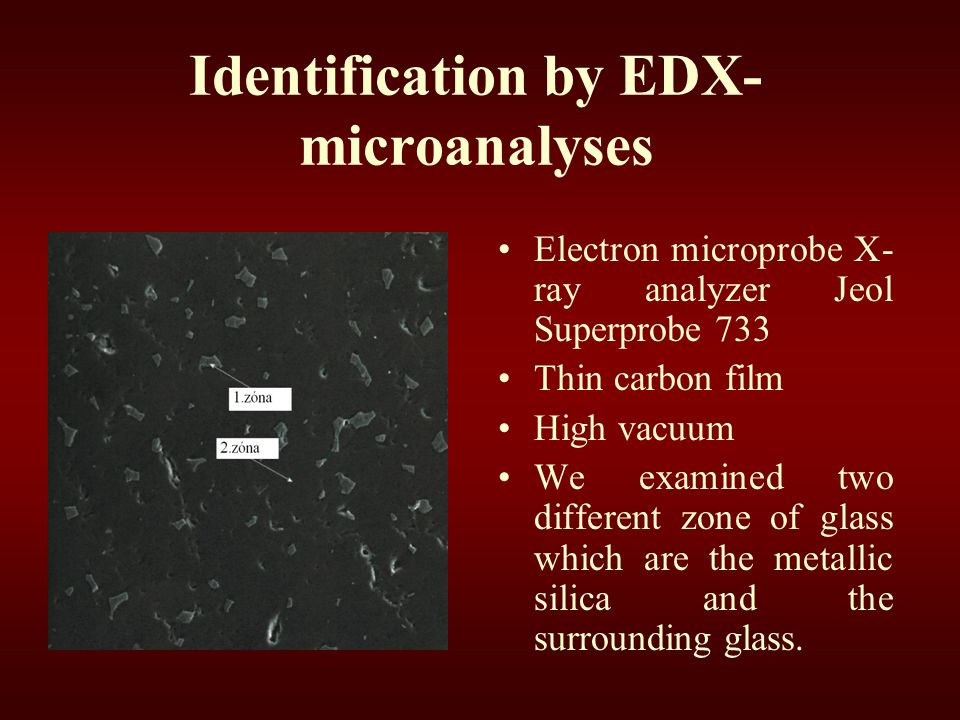 Identification by EDX-microanalyses

1.zóna

2.zóna

• Electron microprobe X-ray analyzer Jeol Superprobe 733
• Thin carbon film
• High vacuum
• We examined two different zone of glass which are the metallic silica and the surrounding glass.